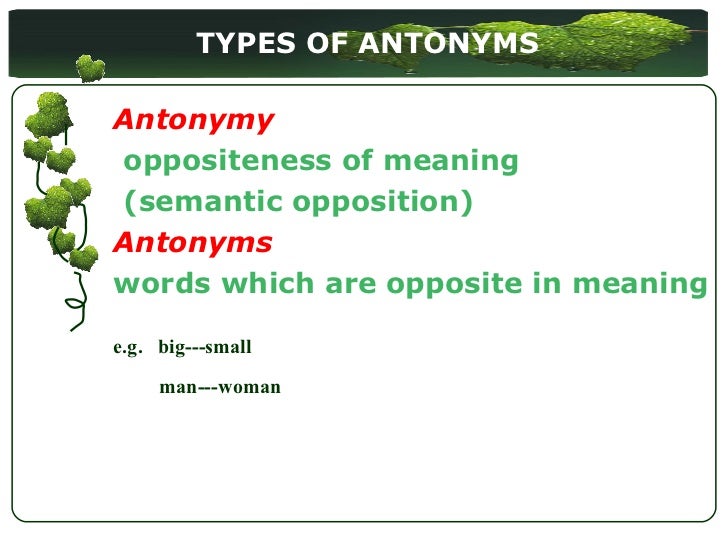 TYPES OF ANTONYMS

Antonymy
oppositeness of meaning
(semantic opposition)
Antonyms
words which are opposite in meaning

e.g. big---small
man---woman